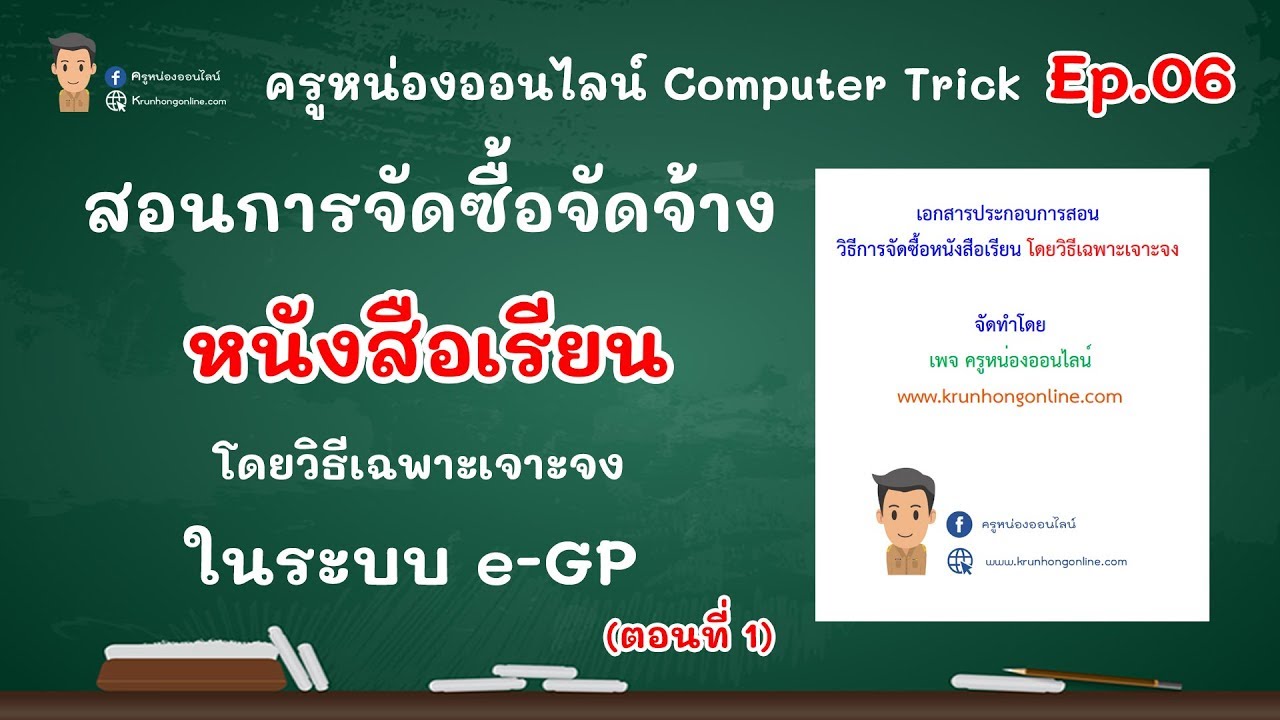 ครูหน่องออนไลน์
Krunhongonline.com

ครูหน่องออนไลน์ Computer Trick Ep.06

สอนการจัดซื้อจัดจ้าง

หนังสือเรียน

โดยวิธีเฉพาะเจาะจง

ในระบบ e-GP

(ตอนที่ 1)

เอกสารประกอบการสอน
วิธีการจัดซื้อหนังสือเรียน โดยวิธีเฉพาะเจาะจง

จัดทำโดย
เพจ ครูหน่องออนไลน์
www.krunhongonline.com

ครูหน่องออนไลน์
www.krunhongonline.com